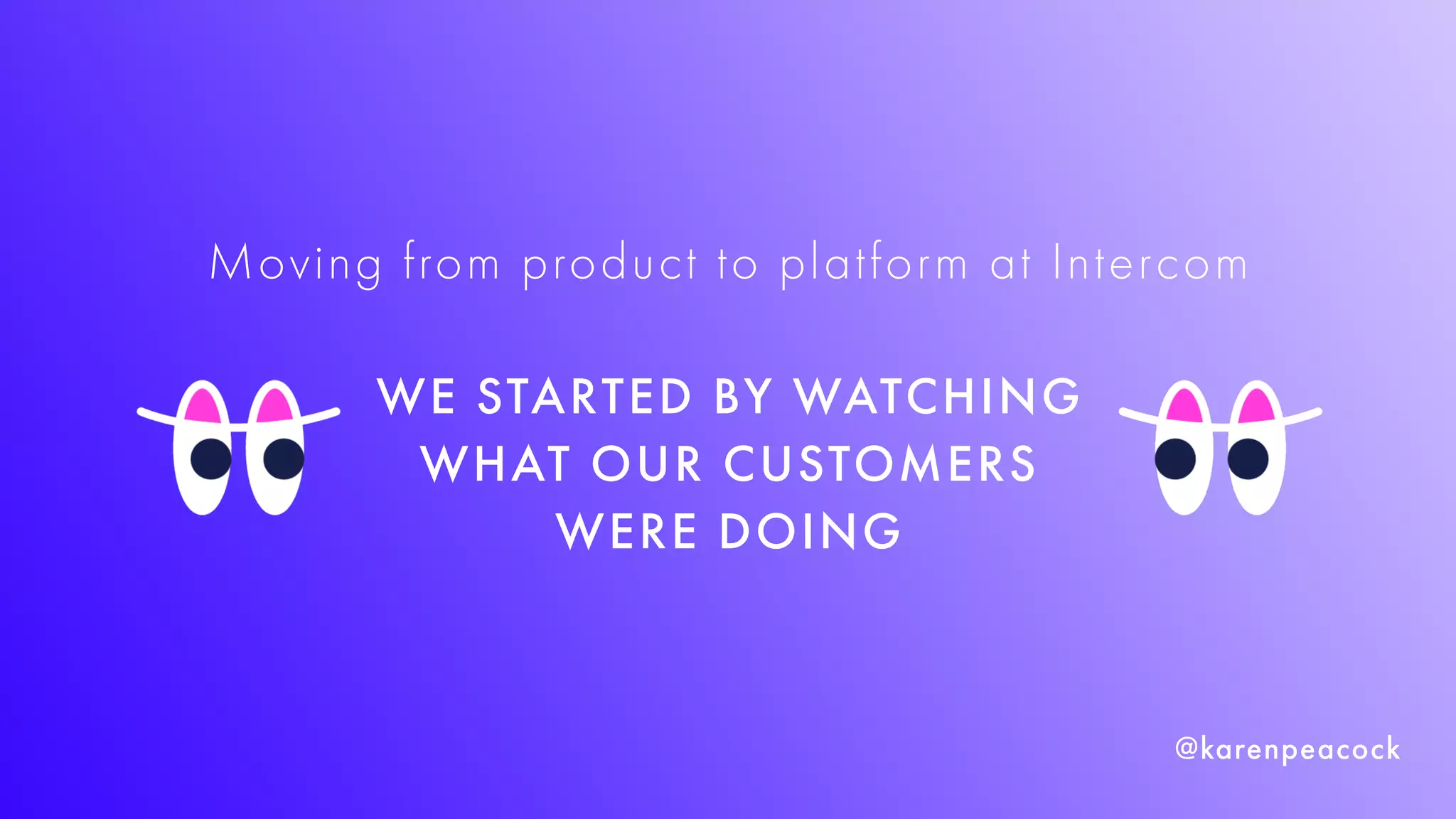 Moving from product to platform at Intercom

WE STARTED BY WATCHING WHAT OUR CUSTOMERS WERE DOING

@karenpeacock